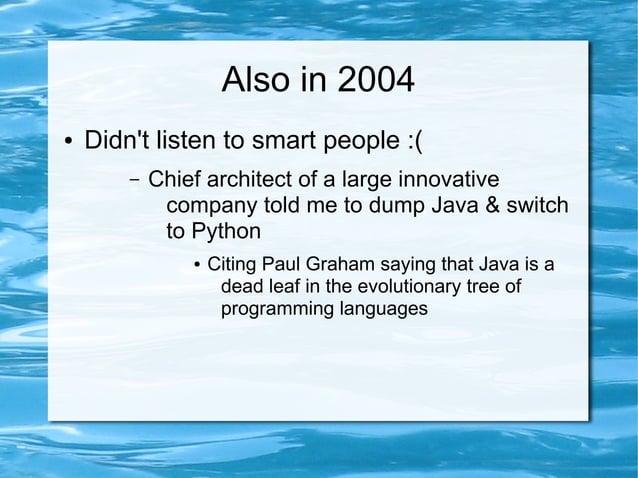 Also in 2004

• Didn't listen to smart people :(

– Chief architect of a large innovative company told me to dump Java & switch to Python

• Citing Paul Graham saying that Java is a dead leaf in the evolutionary tree of programming languages